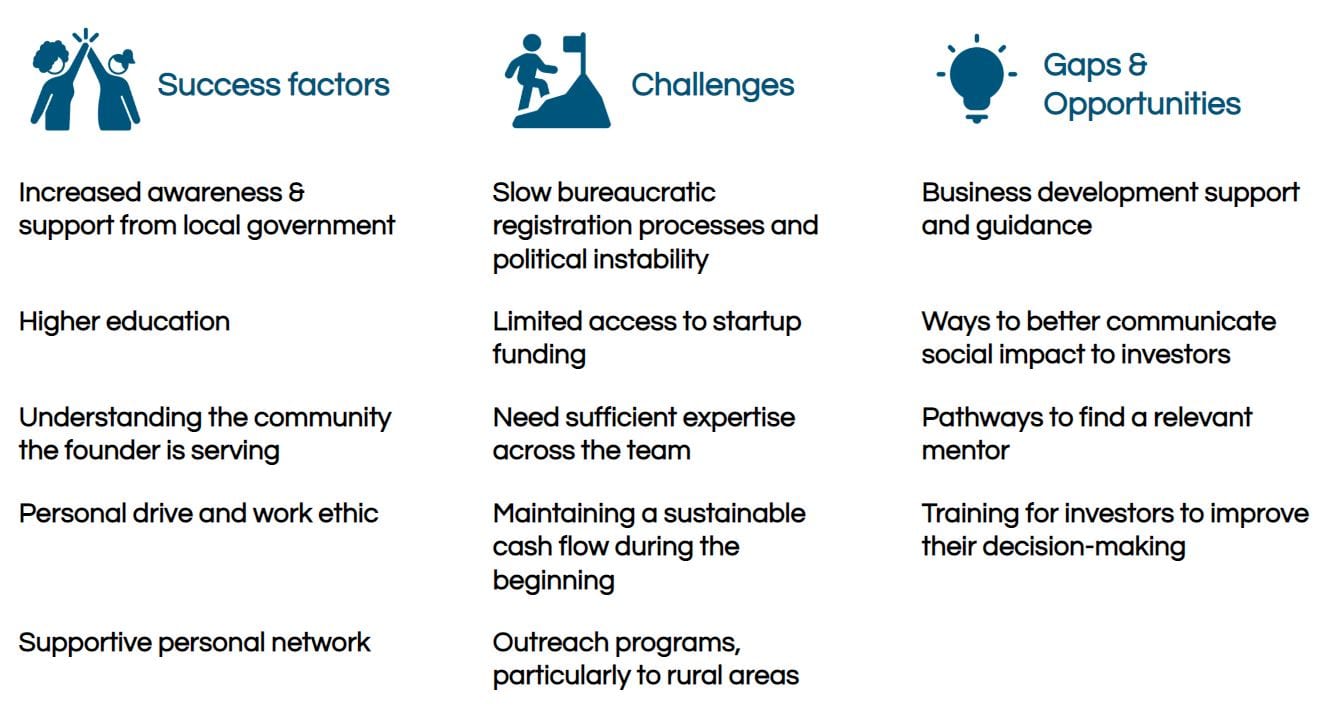 Success factors

Increased awareness & support from local government

Higher education

Understanding the community the founder is serving

Personal drive and work ethic

Supportive personal network

Challenges

Slow bureaucratic registration processes and political instability

Limited access to startup funding

Need sufficient expertise across the team

Maintaining a sustainable cash flow during the beginning

Outreach programs, particularly to rural areas

Gaps & Opportunities

Business development support and guidance

Ways to better communicate social impact to investors

Pathways to find a relevant mentor

Training for investors to improve their decision-making